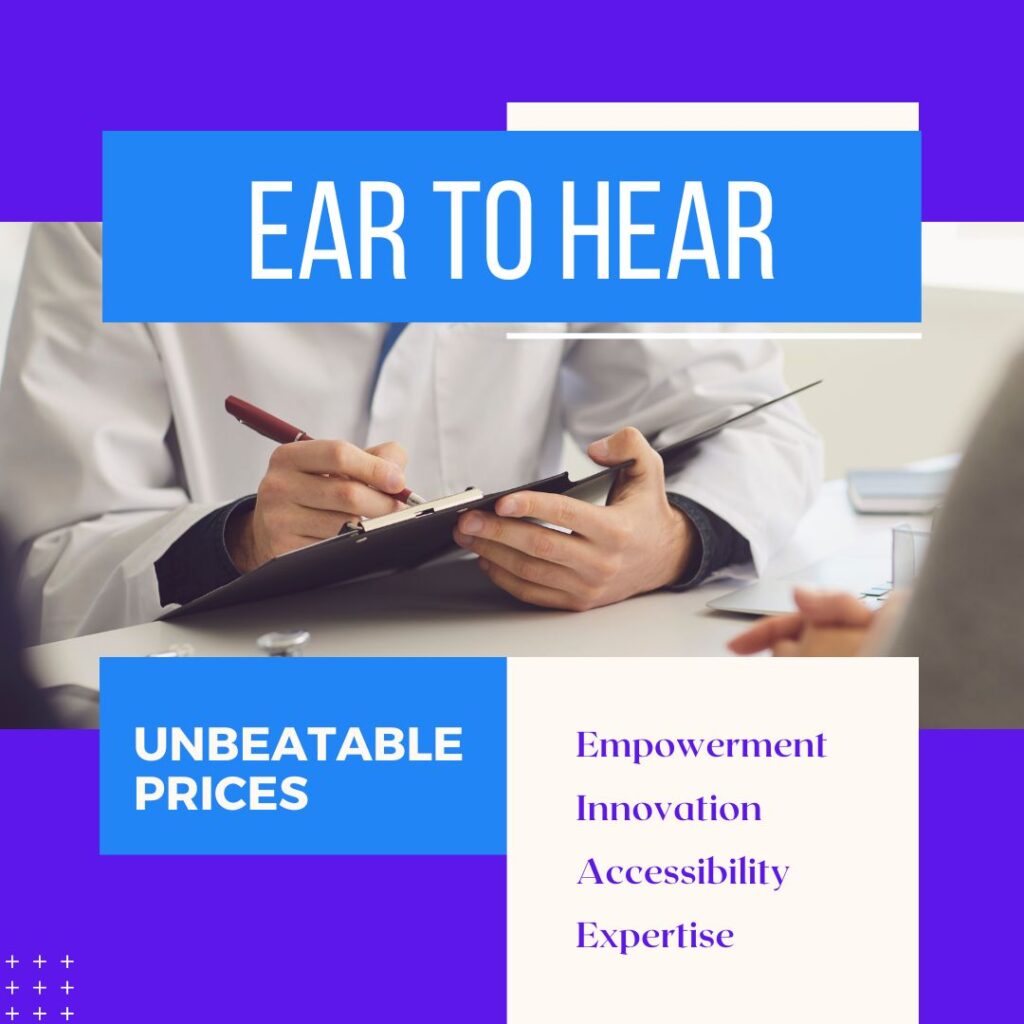 EAR TO HEAR

UNBEATABLE PRICES

Empowerment
Innovation
Accessibility
Expertise